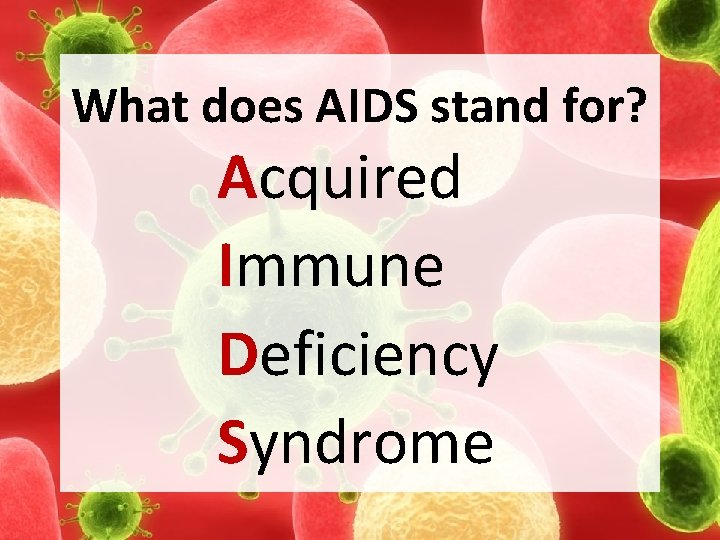 What does AIDS stand for?

Acquired

Immune

Deficiency

Syndrome